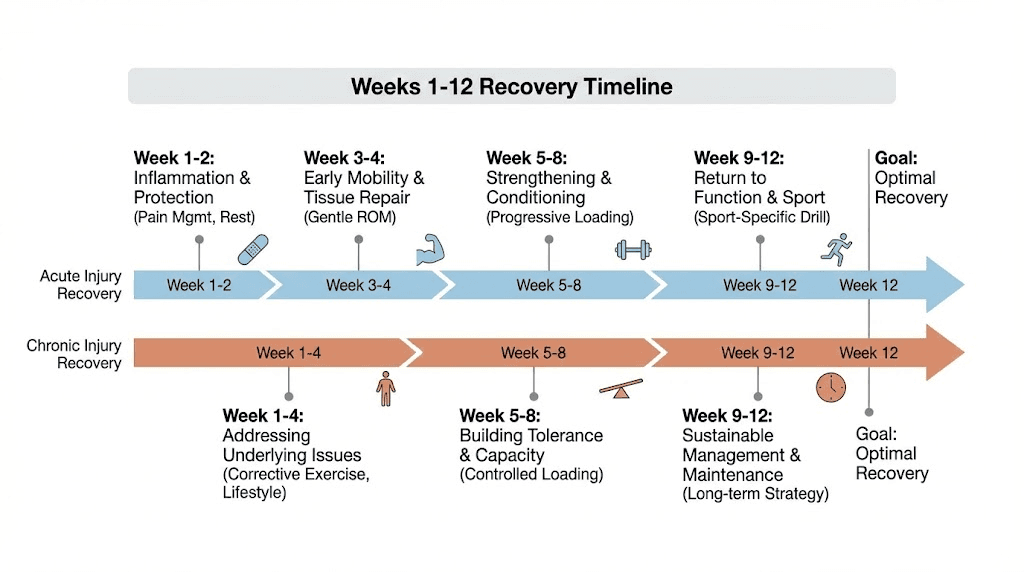 Weeks 1-12 Recovery Timeline

Week 1-2:
Inflammation & Protection
(Pain Mgmt, Rest)

Week 3-4:
Early Mobility & Tissue Repair
(Gentle ROM)

Week 5-8:
Strengthening & Conditioning
(Progressive Loading)

Week 9-12:
Return to Function & Sport
(Sport-Specific Drill)

Goal:
Optimal Recovery

Acute Injury Recovery

Week 1-2

Week 3-4

Week 5-8

Week 9-12

Week 12

Chronic Injury Recovery

Week 1-4

Week 5-8

Week 9-12

Week 12

Week 1-4:
Addressing Underlying Issues
(Corrective Exercise, Lifestyle)

Week 5-8:
Building Tolerance & Capacity
(Controlled Loading)

Week 9-12:
Sustainable Management & Maintenance
(Long-term Strategy)

Goal:
Optimal Recovery